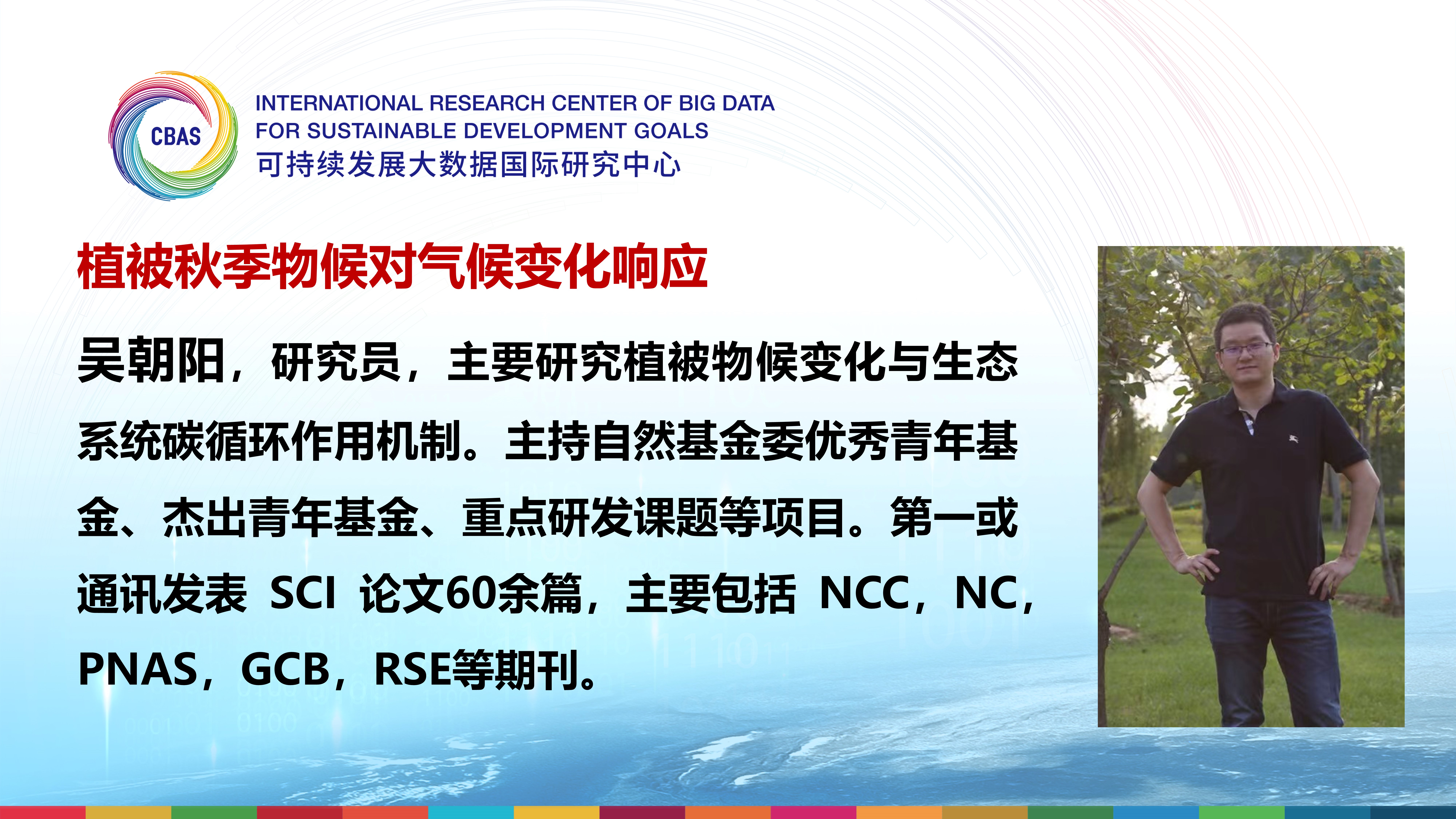 CBAS

INTERNATIONAL RESEARCH CENTER OF BIG DATA FOR SUSTAINABLE DEVELOPMENT GOALS
可持续发展大数据国际研究中心

植被秋季物候对气候变化响应

吴朝阳，研究员，主要研究植被物候变化与生态系统碳循环作用机制。主持自然基金委优秀青年基金、杰出青年基金、重点研发课题等项目。第一或通讯发表 SCI 论文60余篇，主要包括 NCC，NC，PNAS，GCB，RSE等期刊。